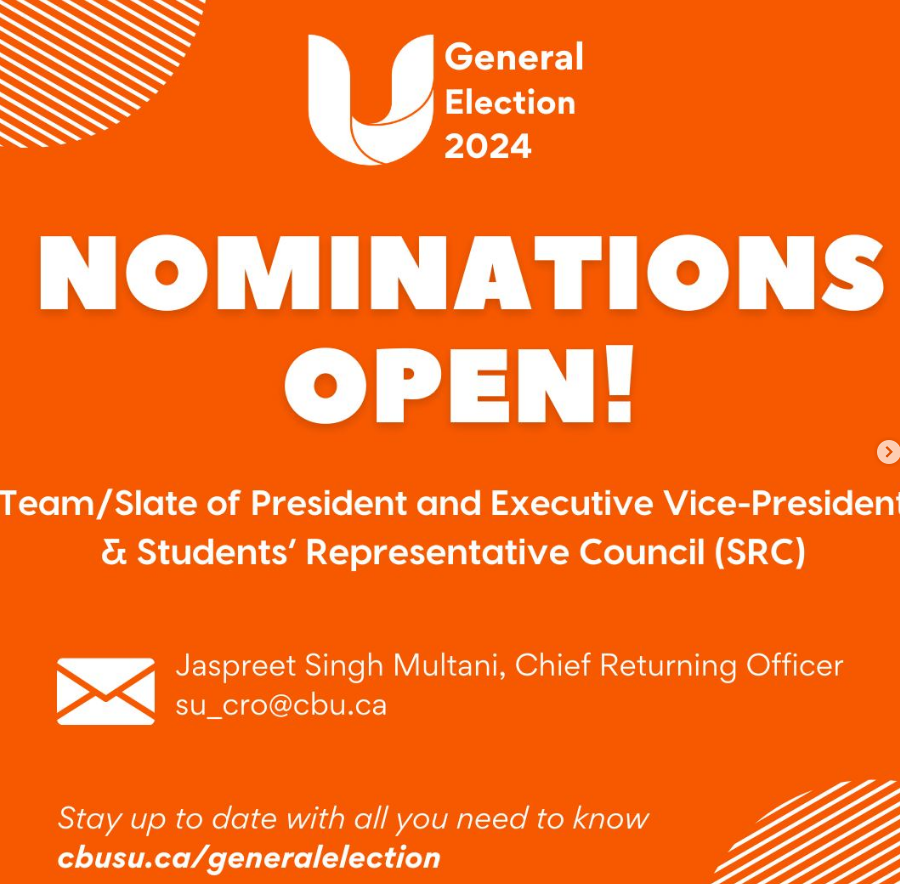 General Election 2024

NOMINATIONS OPEN!

Team/Slate of President and Executive Vice-President & Students' Representative Council (SRC)

Jaspreet Singh Multani, Chief Returning Officer
su_cro@cbu.ca

Stay up to date with all you need to know
cbusu.ca/generalelection